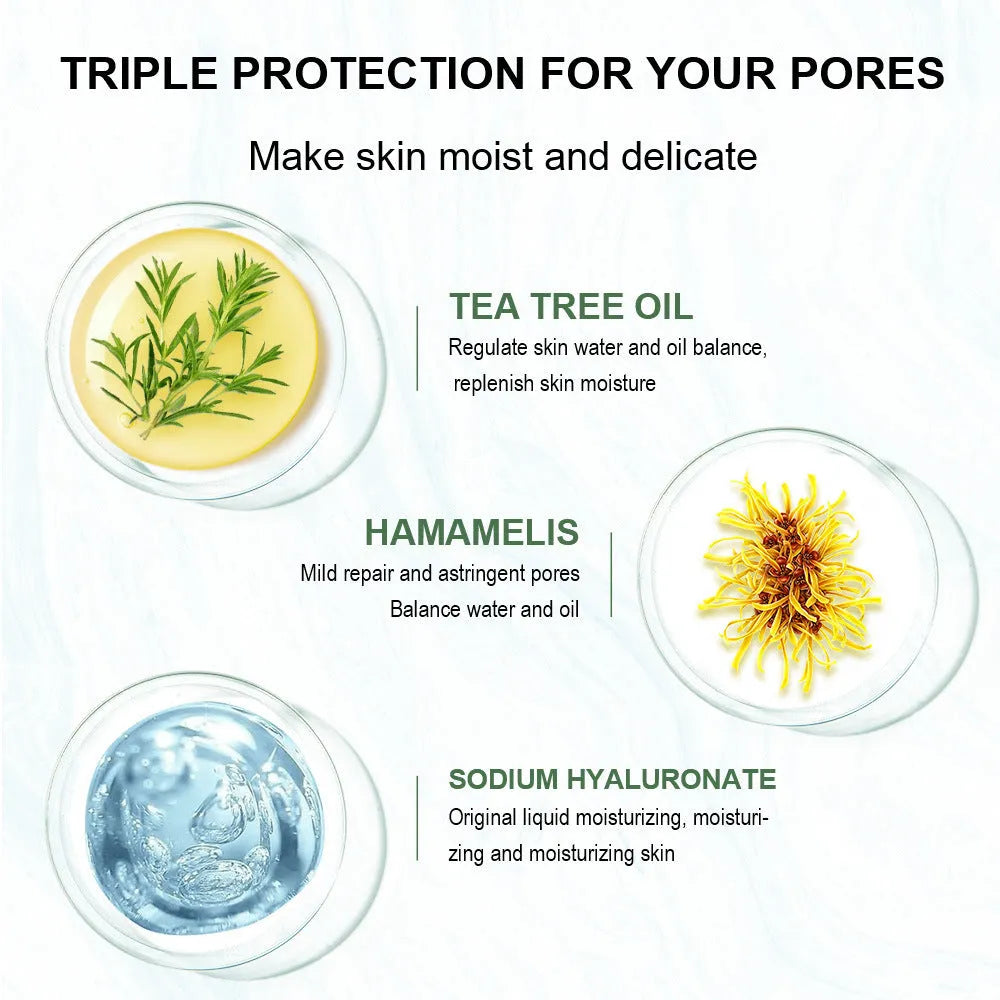 TRIPLE PROTECTION FOR YOUR PORES

Make skin moist and delicate

TEA TREE OIL
Regulate skin water and oil balance, replenish skin moisture

HAMAMELIS
Mild repair and astringent pores
Balance water and oil

SODIUM HYALURONATE
Original liquid moisturizing, moisturizing and moisturizing skin